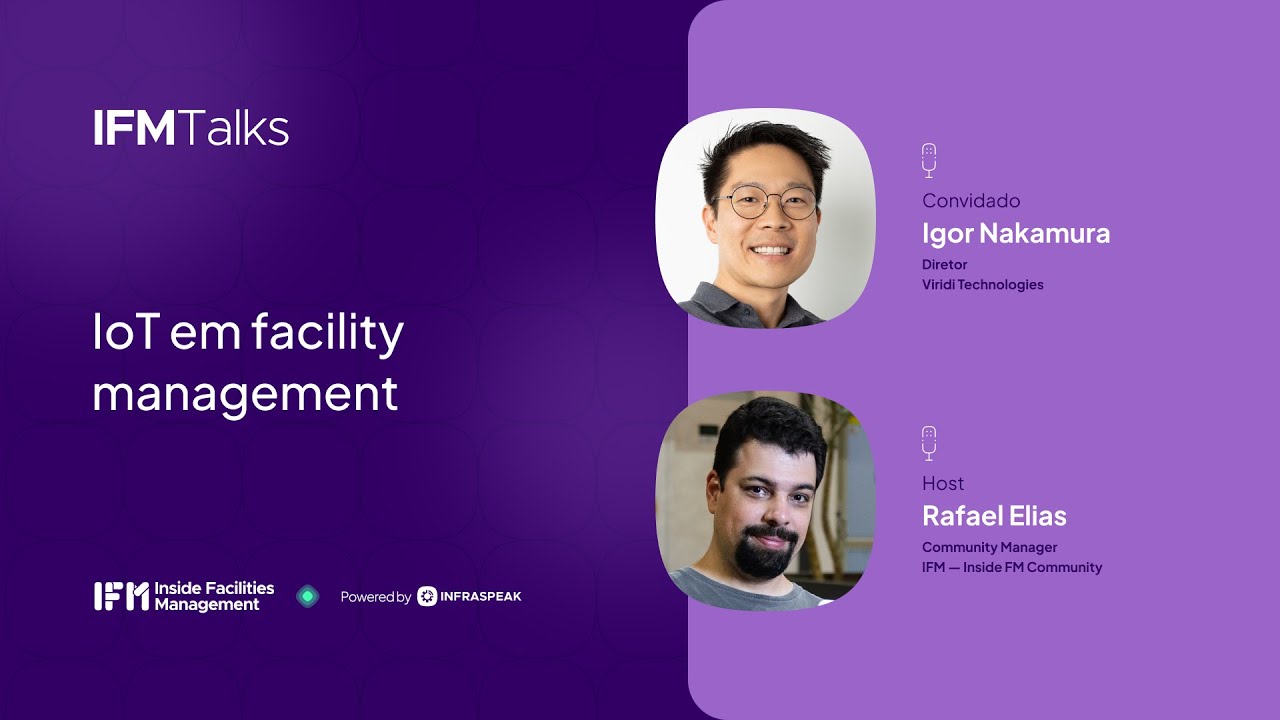 IFMTalks

IoT em facility management

IFM Inside Facilities Management

Powered by INFRASPEAK

Convidado
Igor Nakamura
Diretor
Viridi Technologies

Host
Rafael Elias
Community Manager
IFM — Inside FM Community